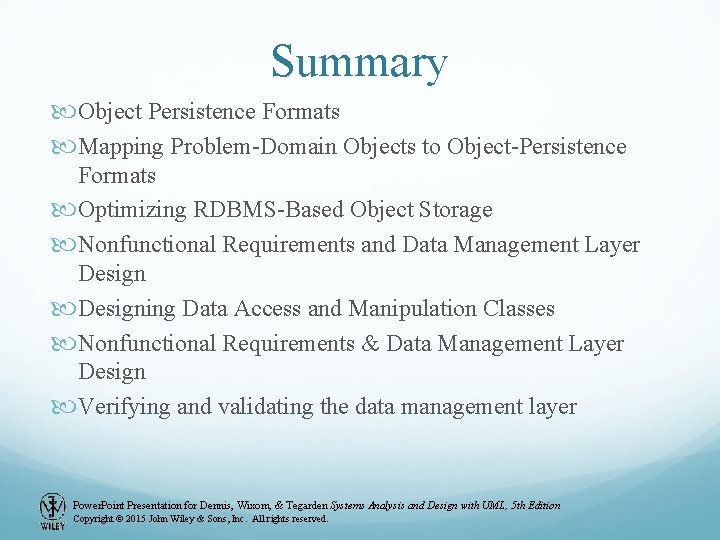 Summary

Object Persistence Formats

Mapping Problem-Domain Objects to Object-Persistence Formats

Optimizing RDBMS-Based Object Storage

Nonfunctional Requirements and Data Management Layer Design

Designing Data Access and Manipulation Classes

Nonfunctional Requirements & Data Management Layer Design

Verifying and validating the data management layer

WILEY

PowerPoint Presentation for Dennis, Wixom, & Tegarden Systems Analysis and Design with UML, 5th Edition
Copyright © 2015 John Wiley & Sons, Inc. All rights reserved.